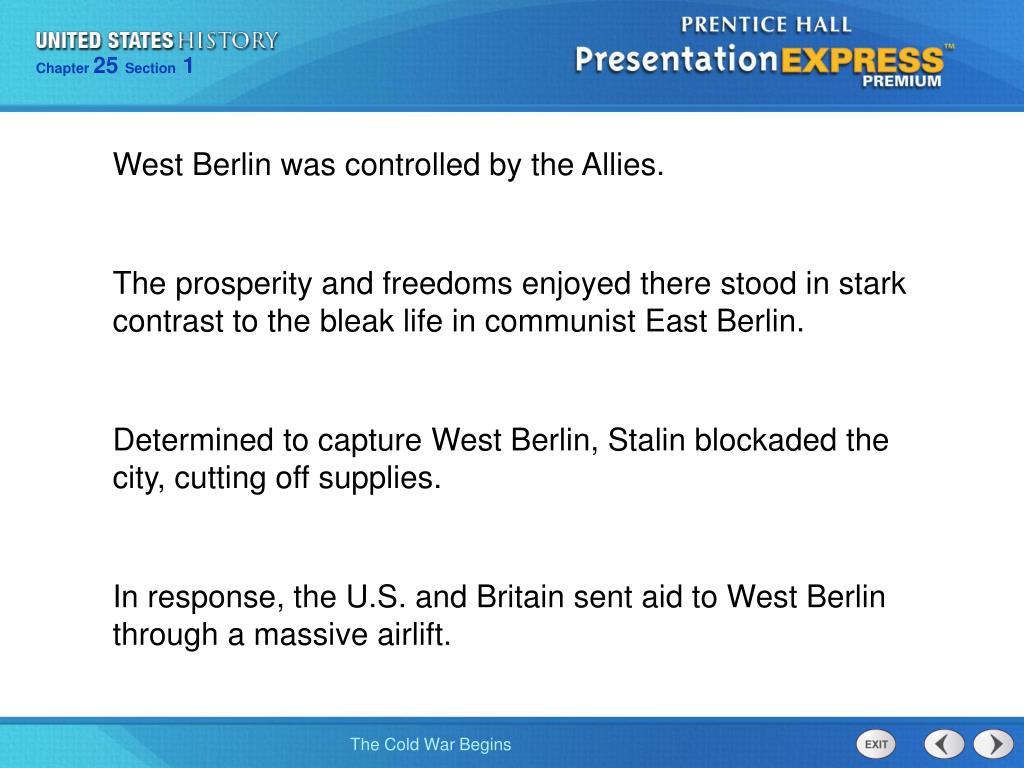 UNITED STATES HISTORY
Chapter 25 Section 1

PRENTICE HALL
PresentationEXPRESS™
PREMIUM

West Berlin was controlled by the Allies.

The prosperity and freedoms enjoyed there stood in stark contrast to the bleak life in communist East Berlin.

Determined to capture West Berlin, Stalin blockaded the city, cutting off supplies.

In response, the U.S. and Britain sent aid to West Berlin through a massive airlift.

The Cold War Begins

EXIT